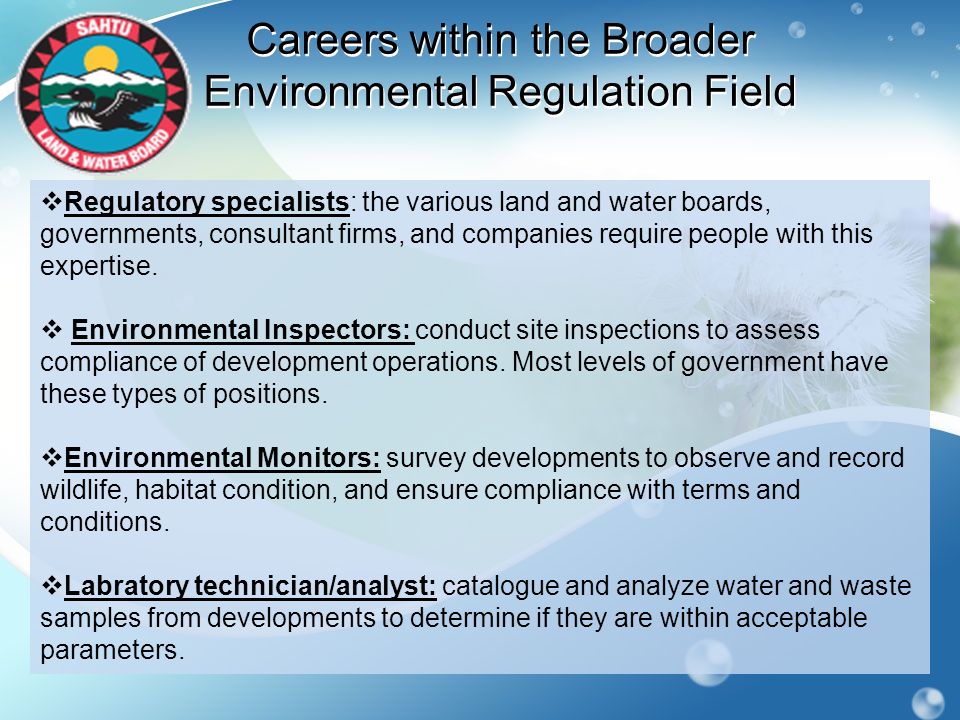 SAHTU
LAND & WATER BOARD

Careers within the Broader Environmental Regulation Field

❖Regulatory specialists: the various land and water boards, governments, consultant firms, and companies require people with this expertise.

❖ Environmental Inspectors: conduct site inspections to assess compliance of development operations. Most levels of government have these types of positions.

❖Environmental Monitors: survey developments to observe and record wildlife, habitat condition, and ensure compliance with terms and conditions.

❖Labratory technician/analyst: catalogue and analyze water and waste samples from developments to determine if they are within acceptable parameters.